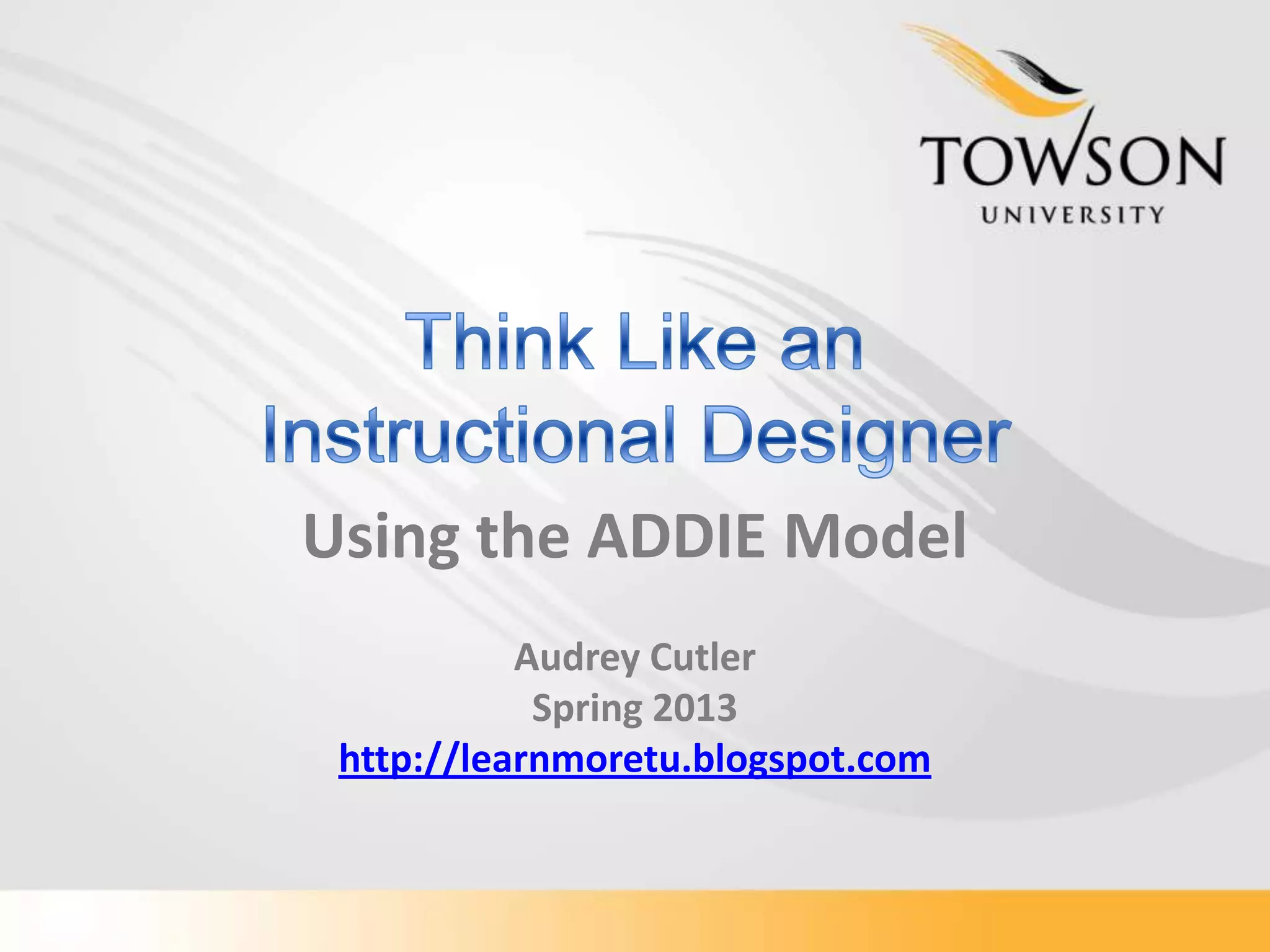 TOWSON
UNIVERSITY

Think Like an Instructional Designer

Using the ADDIE Model

Audrey Cutler
Spring 2013
http://learnmoretu.blogspot.com